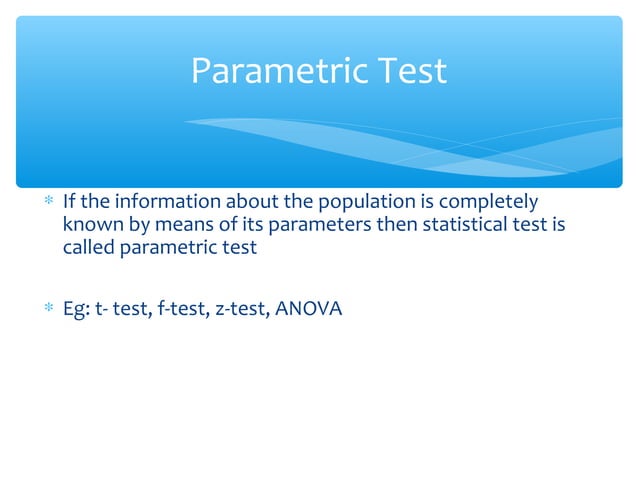 Parametric Test

* If the information about the population is completely known by means of its parameters then statistical test is called parametric test

* Eg: t- test, f-test, z-test, ANOVA